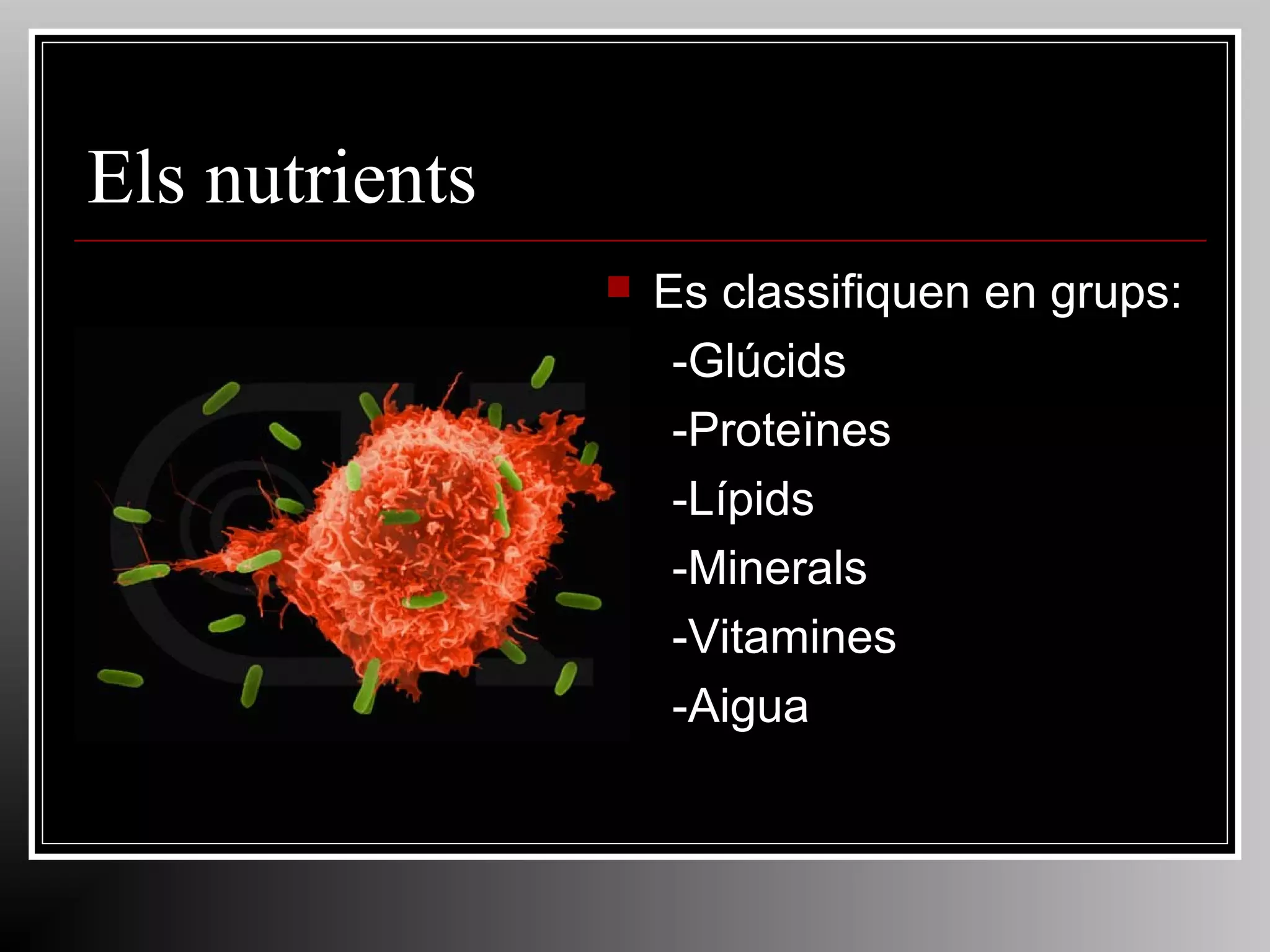 Els nutrients

Es classifiquen en grups:
-Glúcids
-Proteïnes
-Lípids
-Minerals
-Vitamines
-Aigua